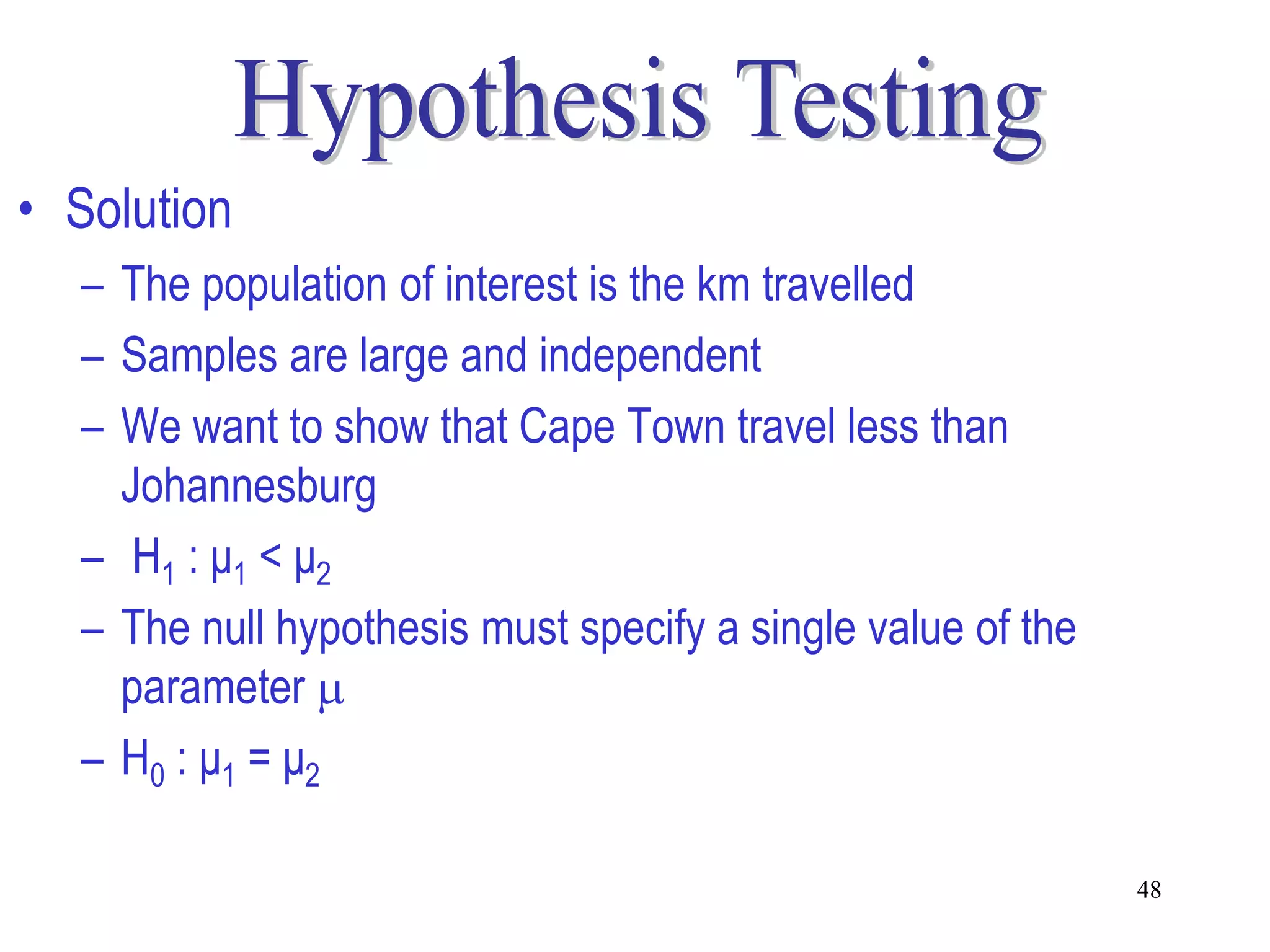 Hypothesis Testing

• Solution

– The population of interest is the km travelled

– Samples are large and independent

– We want to show that Cape Town travel less than Johannesburg

– $H_1 : \mu_1 < \mu_2$

– The null hypothesis must specify a single value of the parameter $\mu$

– $H_0 : \mu_1 = \mu_2$

48